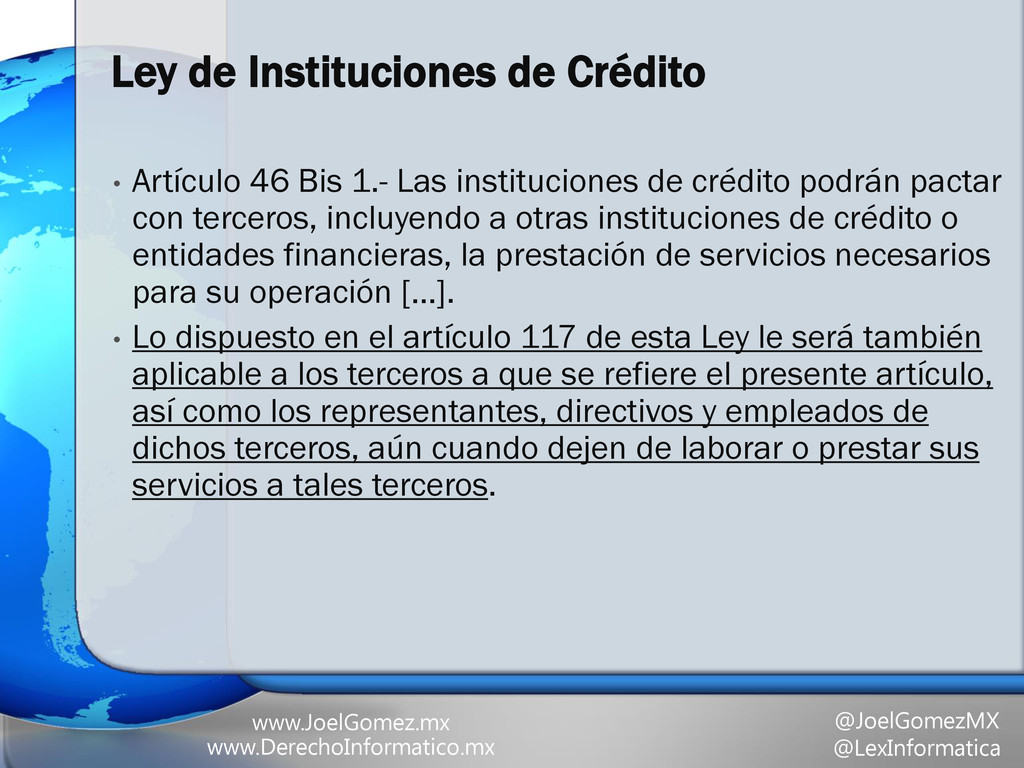 Ley de Instituciones de Crédito

• Artículo 46 Bis 1.- Las instituciones de crédito podrán pactar con terceros, incluyendo a otras instituciones de crédito o entidades financieras, la prestación de servicios necesarios para su operación [...].

• Lo dispuesto en el artículo 117 de esta Ley le será también aplicable a los terceros a que se refiere el presente artículo, así como los representantes, directivos y empleados de dichos terceros, aún cuando dejen de laborar o prestar sus servicios a tales terceros.

www.JoelGomez.mx
www.DerechoInformatico.mx

@JoelGomezMX
@LexInformatica